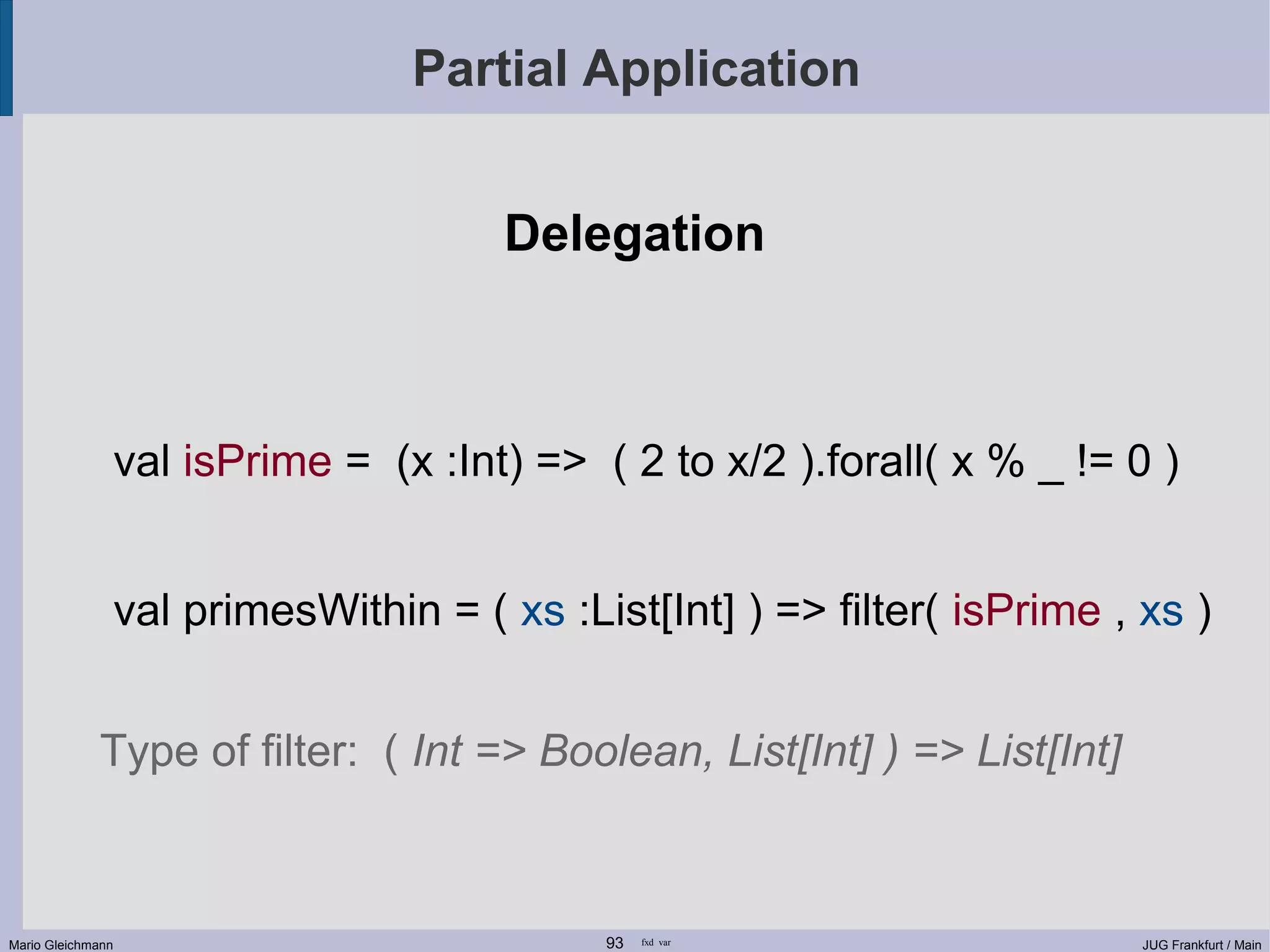 Partial Application

Delegation

val isPrime = (x :Int) => ( 2 to x/2 ).forall( x % _ != 0 )

val primesWithin = ( xs :List[Int] ) => filter( isPrime , xs )

Type of filter: ( Int => Boolean, List[Int] ) => List[Int]

Mario Gleichmann 93 fxd var JUG Frankfurt / Main